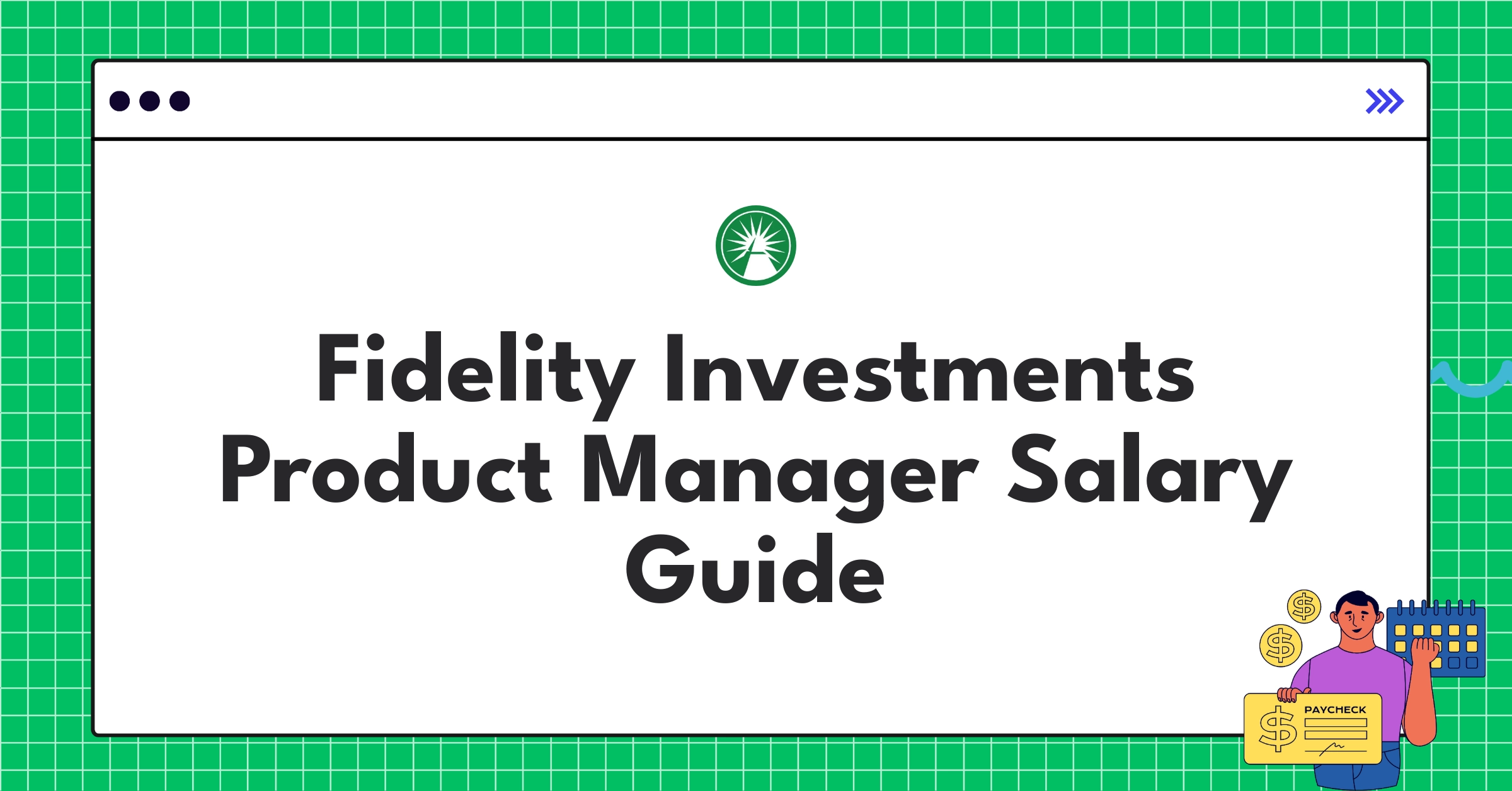 Fidelity Investments Product Manager Salary Guide

$

$

$ PAYCHECK